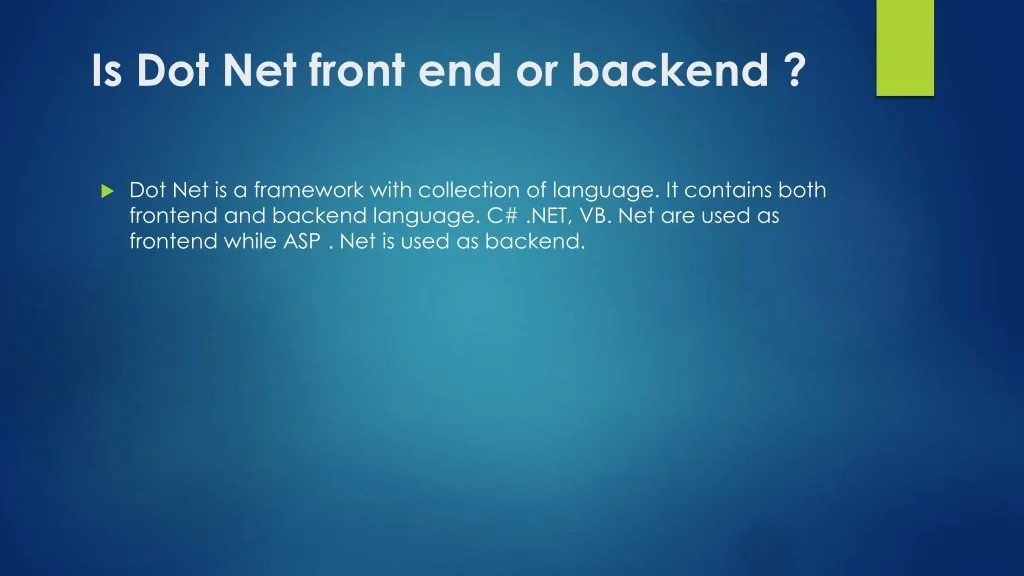 Is Dot Net front end or backend ?

Dot Net is a framework with collection of language. It contains both frontend and backend language. C# .NET, VB. Net are used as frontend while ASP . Net is used as backend.